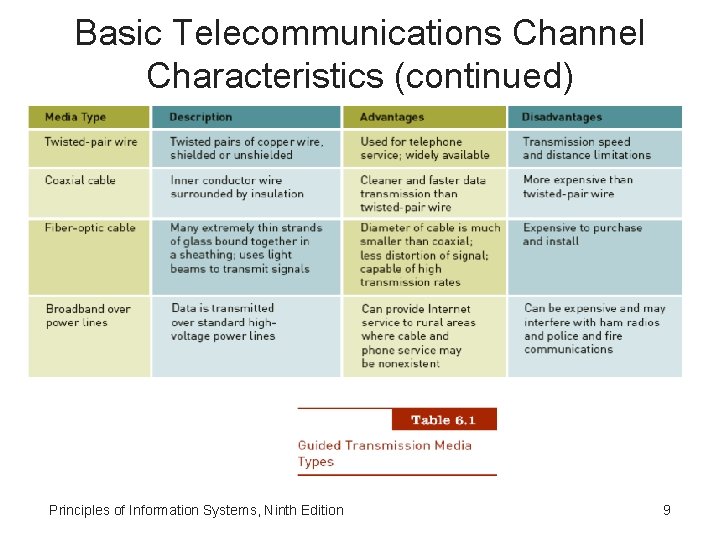 Basic Telecommunications Channel Characteristics (continued)

| Media Type | Description | Advantages | Disadvantages |
|---|---|---|---|
| Twisted-pair wire | Twisted pairs of copper wire, shielded or unshielded | Used for telephone service; widely available | Transmission speed and distance limitations |
| Coaxial cable | Inner conductor wire surrounded by insulation | Cleaner and faster data transmission than twisted-pair wire | More expensive than twisted-pair wire |
| Fiber-optic cable | Many extremely thin strands of glass bound together in a sheathing; uses light beams to transmit signals | Diameter of cable is much smaller than coaxial; less distortion of signal; capable of high transmission rates | Expensive to purchase and install |
| Broadband over power lines | Data is transmitted over standard high-voltage power lines | Can provide Internet service to rural areas where cable and phone service may be nonexistent | Can be expensive and may interfere with ham radios and police and fire communications |

Table 6.1

Guided Transmission Media Types

Principles of Information Systems, Ninth Edition

9